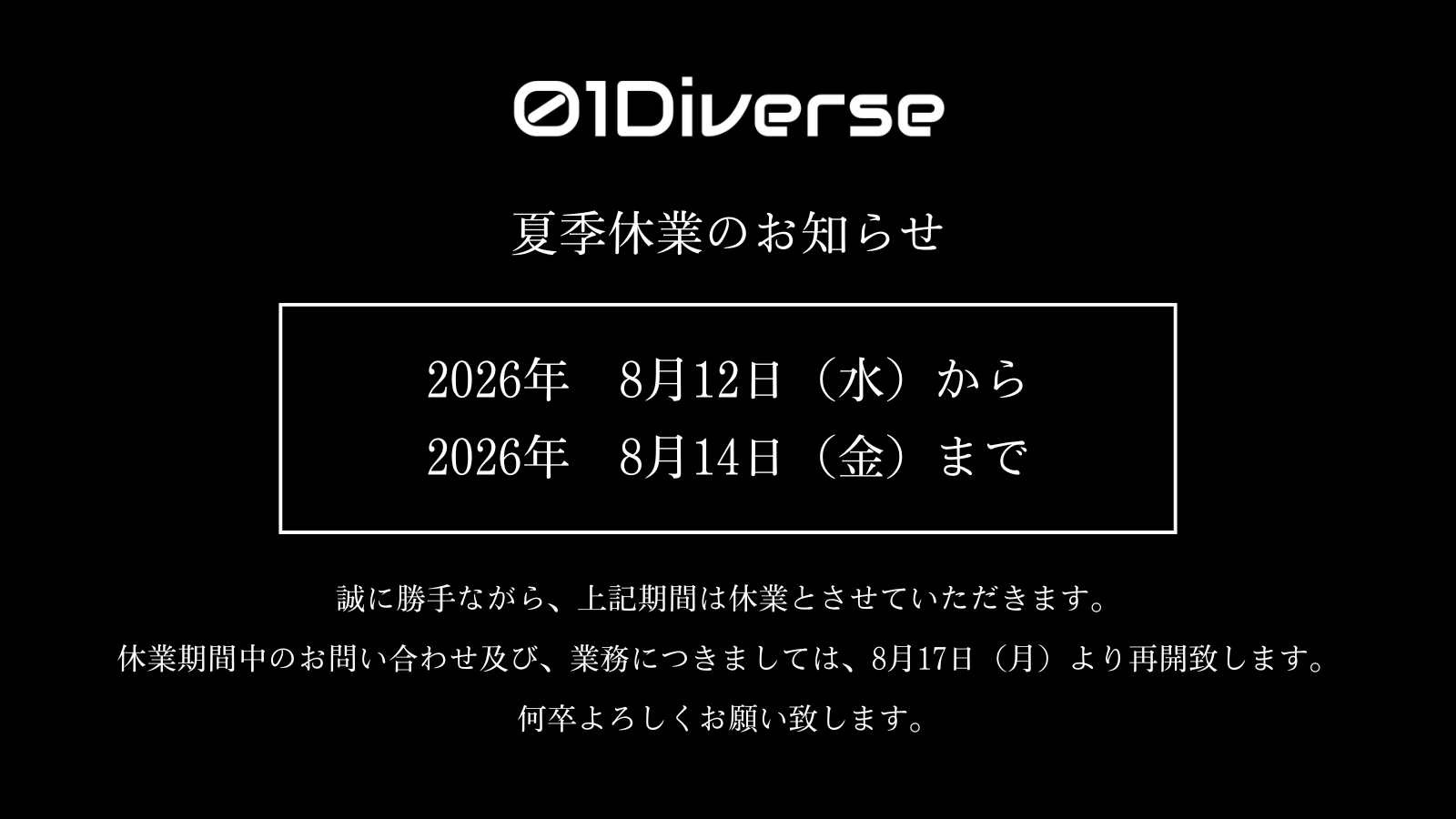 01Diverse

夏季休業のお知らせ

2026年　8月12日（水）から
2026年　8月14日（金）まで

誠に勝手ながら、上記期間は休業とさせていただきます。

休業期間中のお問い合わせ及び、業務につきましては、8月17日（月）より再開致します。

何卒よろしくお願い致します。